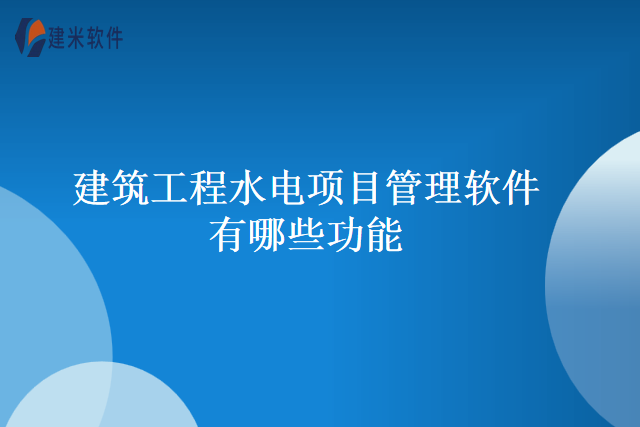 建米软件

建筑工程水电项目管理软件有哪些功能